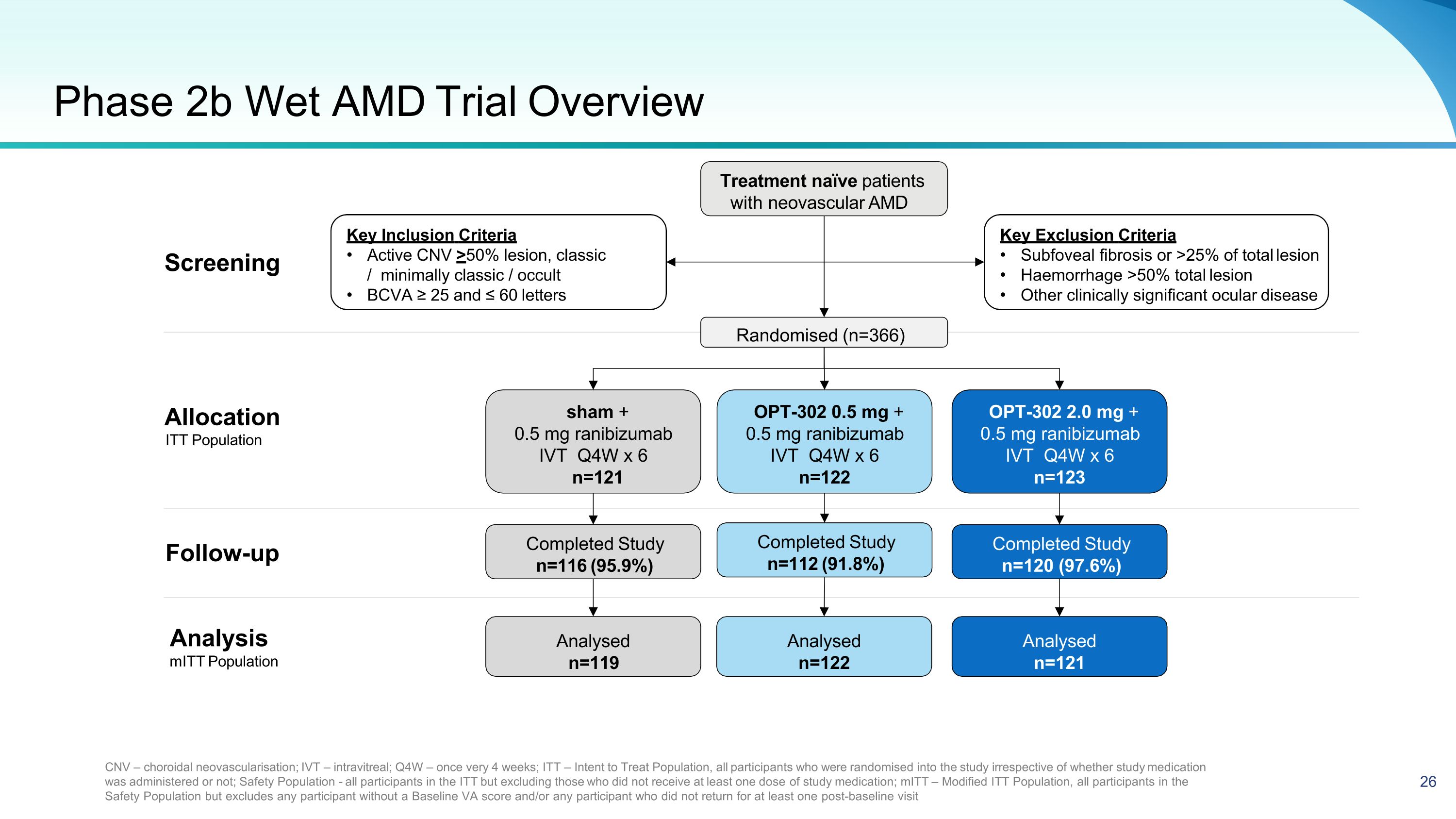 Phase 2b Wet AMD Trial Overview

Treatment naïve patients with neovascular AMD

Screening

Key Inclusion Criteria
• Active CNV ≥50% lesion, classic / minimally classic / occult
• BCVA ≥ 25 and ≤ 60 letters

Key Exclusion Criteria
• Subfoveal fibrosis or >25% of total lesion
• Haemorrhage >50% total lesion
• Other clinically significant ocular disease

Randomised (n=366)

Allocation
ITT Population

sham + 0.5 mg ranibizumab IVT Q4W x 6 n=121

OPT-302 0.5 mg + 0.5 mg ranibizumab IVT Q4W x 6 n=122

OPT-302 2.0 mg + 0.5 mg ranibizumab IVT Q4W x 6 n=123

Follow-up

Completed Study n=116 (95.9%)

Completed Study n=112 (91.8%)

Completed Study n=120 (97.6%)

Analysis
mITT Population

Analysed n=119

Analysed n=122

Analysed n=121

CNV – choroidal neovascularisation; IVT – intravitreal; Q4W – once very 4 weeks; ITT – Intent to Treat Population, all participants who were randomised into the study irrespective of whether study medication was administered or not; Safety Population - all participants in the ITT but excluding those who did not receive at least one dose of study medication; mITT – Modified ITT Population, all participants in the Safety Population but excludes any participant without a Baseline VA score and/or any participant who did not return for at least one post-baseline visit

26